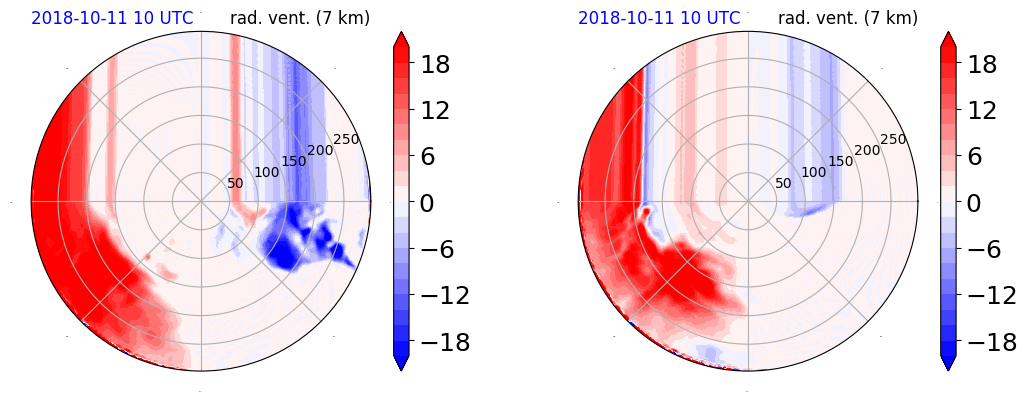 2018-10-11 10 UTC rad. vent. (7 km)

50
100
150
200
250

18
12
6
0
−6
−12
−18

2018-10-11 10 UTC rad. vent. (7 km)

50
100
150
200
250

18
12
6
0
−6
−12
−18